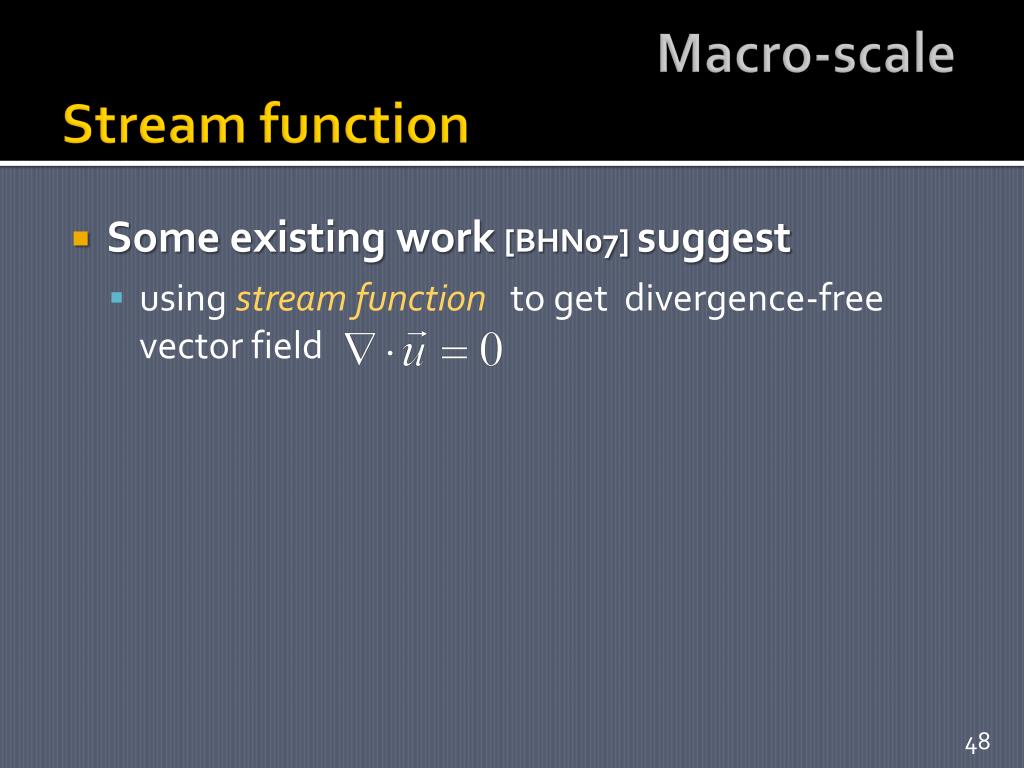 Macro-scale

Stream function

Some existing work [BHN07] suggest

using stream function to get divergence-free vector field $\nabla \cdot \vec{u} = 0$

48